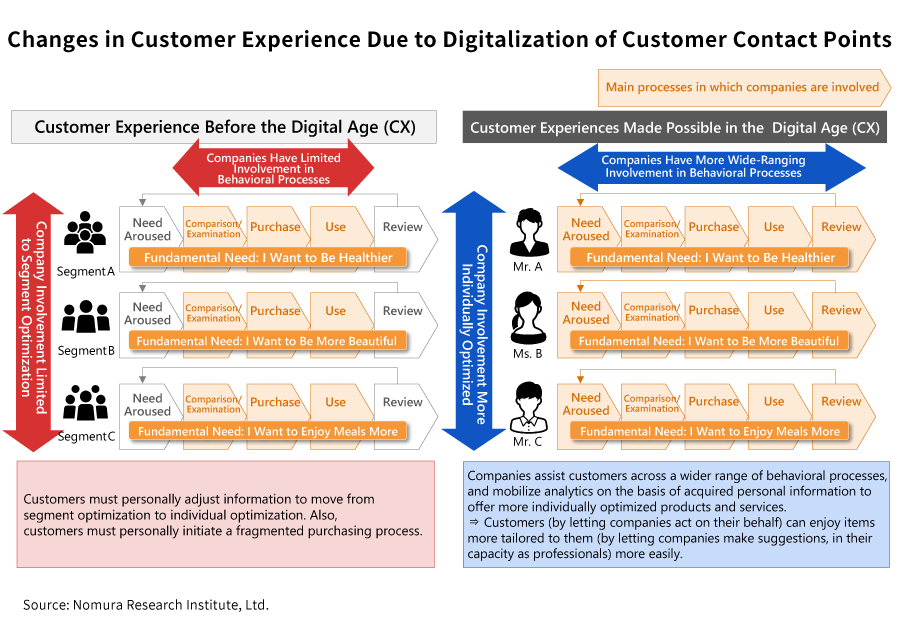 Changes in Customer Experience Due to Digitalization of Customer Contact Points

Main processes in which companies are involved

Customer Experience Before the Digital Age (CX)

Companies Have Limited Involvement in Behavioral Processes

Company Involvement Limited to Segment Optimization

Segment A
Need Aroused
Comparison/ Examination
Purchase
Use
Review
Fundamental Need: I Want to Be Healthier

Segment B
Need Aroused
Comparison/ Examination
Purchase
Use
Review
Fundamental Need: I Want to Be More Beautiful

Segment C
Need Aroused
Comparison/ Examination
Purchase
Use
Review
Fundamental Need: I Want to Enjoy Meals More

Customers must personally adjust information to move from segment optimization to individual optimization. Also, customers must personally initiate a fragmented purchasing process.

Customer Experiences Made Possible in the Digital Age (CX)

Companies Have More Wide-Ranging Involvement in Behavioral Processes

Company Involvement More Individually Optimized

Mr. A
Need Aroused
Comparison/ Examination
Purchase
Use
Review
Fundamental Need: I Want to Be Healthier

Ms. B
Need Aroused
Comparison/ Examination
Purchase
Use
Review
Fundamental Need: I Want to Be More Beautiful

Mr. C
Need Aroused
Comparison/ Examination
Purchase
Use
Review
Fundamental Need: I Want to Enjoy Meals More

Companies assist customers across a wider range of behavioral processes, and mobilize analytics on the basis of acquired personal information to offer more individually optimized products and services.
⇒ Customers (by letting companies act on their behalf) can enjoy items more tailored to them (by letting companies make suggestions, in their capacity as professionals) more easily.

Source: Nomura Research Institute, Ltd.